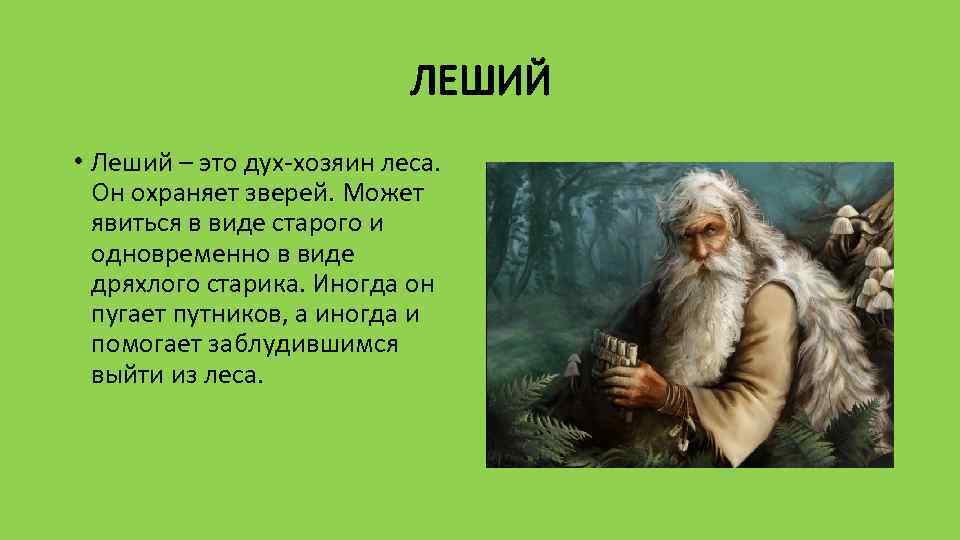 ЛЕШИЙ

• Леший – это дух-хозяин леса. Он охраняет зверей. Может явиться в виде старого и одновременно в виде дряхлого старика. Иногда он пугает путников, а иногда и помогает заблудившимся выйти из леса.